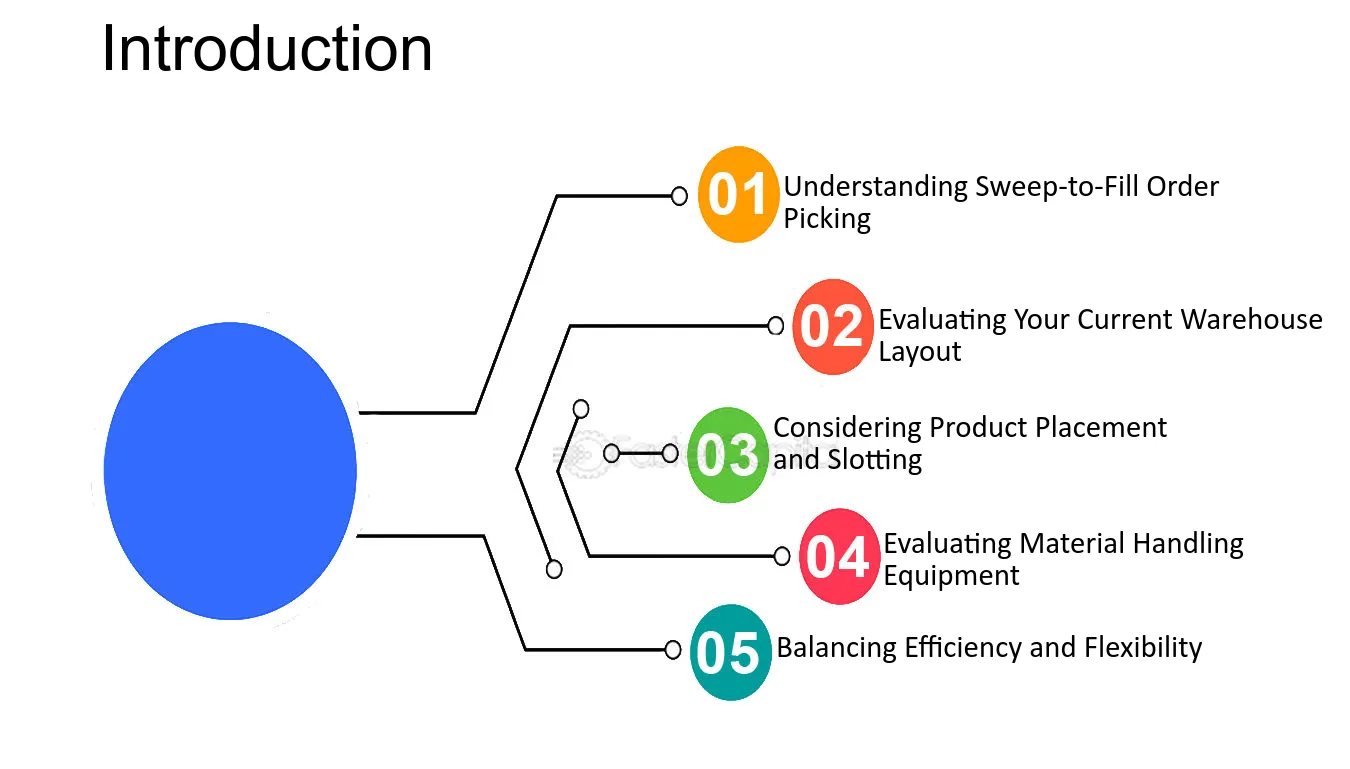 Introduction

01 Understanding Sweep-to-Fill Order Picking

02 Evaluating Your Current Warehouse Layout

03 Considering Product Placement and Slotting

04 Evaluating Material Handling Equipment

05 Balancing Efficiency and Flexibility